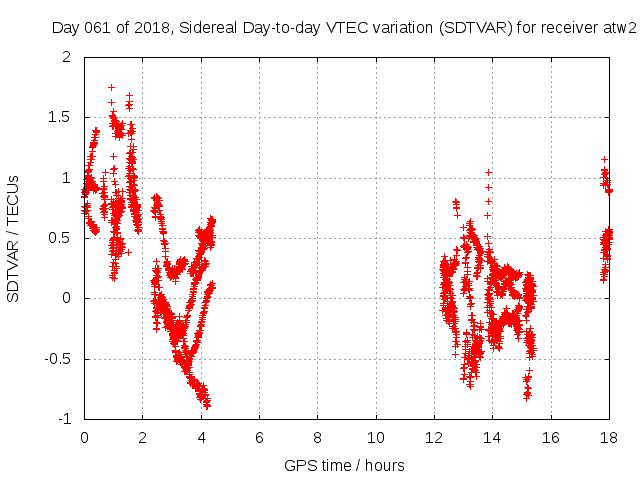 Day 061 of 2018, Sidereal Day-to-day VTEC variation (SDTVAR) for receiver atw2

SDTVAR / TECUs

2
1.5
1
0.5
0
-0.5
-1

0 2 4 6 8 10 12 14 16 18

GPS time / hours